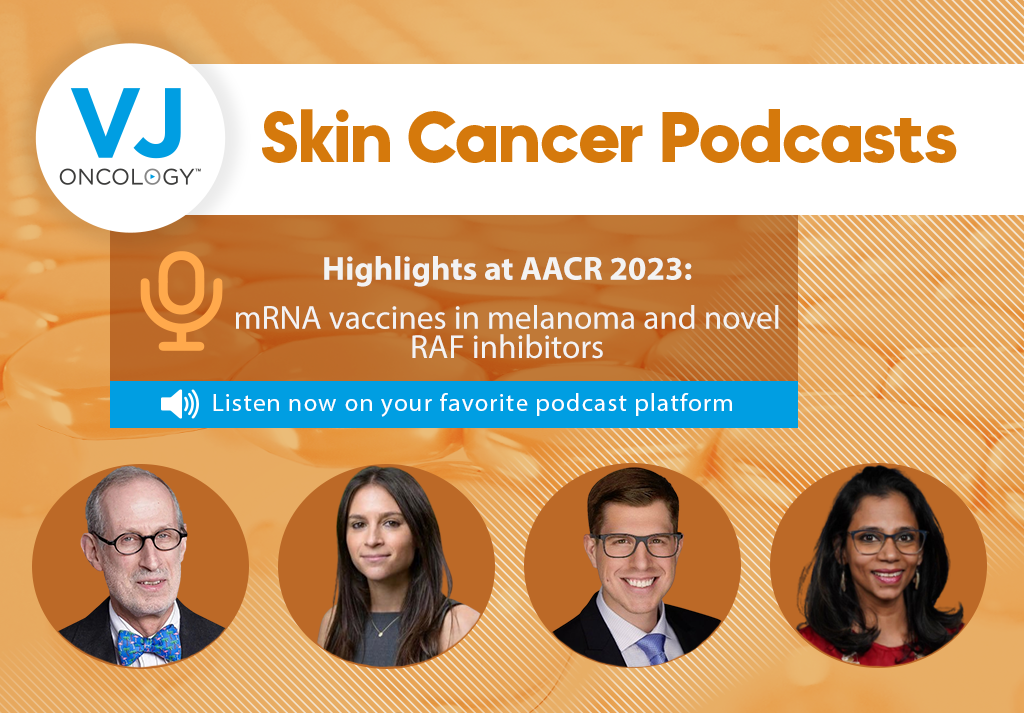 VJ ONCOLOGY™

Skin Cancer Podcasts

Highlights at AACR 2023:
mRNA vaccines in melanoma and novel RAF inhibitors

Listen now on your favorite podcast platform